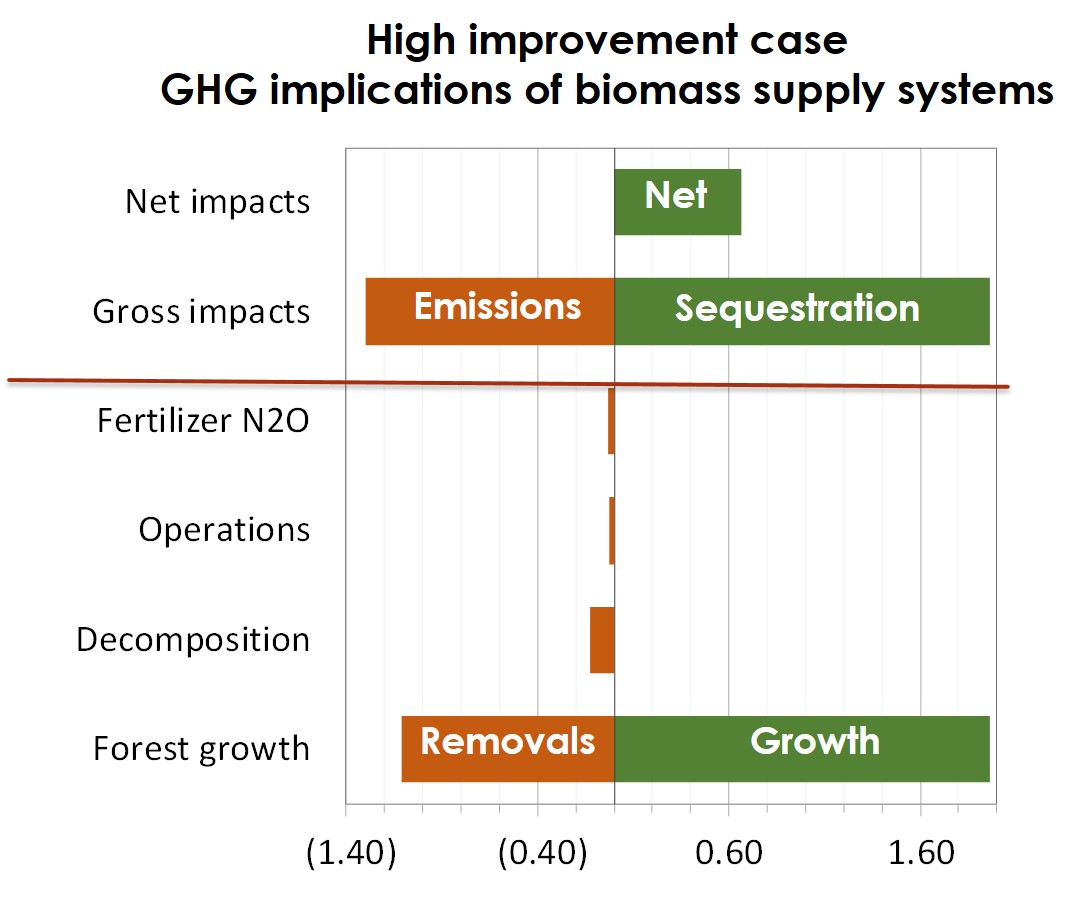 High improvement case
GHG implications of biomass supply systems

Net impacts
Net

Gross impacts
Emissions
Sequestration

Fertilizer N2O

Operations

Decomposition

Forest growth
Removals
Growth

(1.40)
(0.40)
0.60
1.60